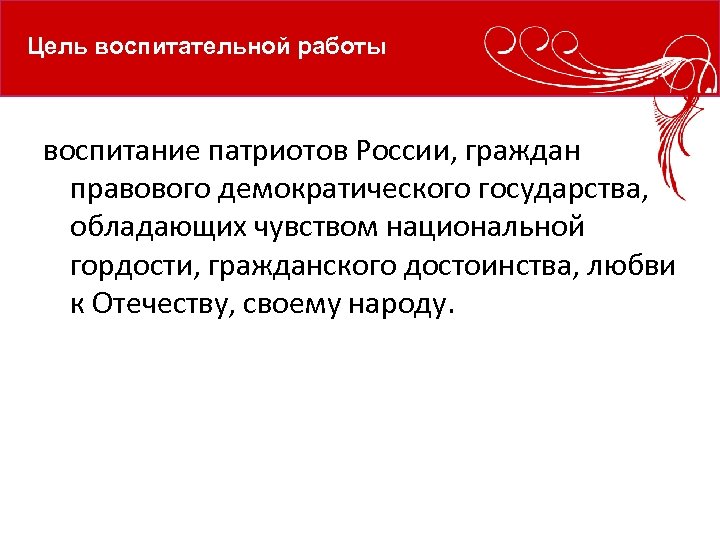 Цель воспитательной работы

воспитание патриотов России, граждан правового демократического государства, обладающих чувством национальной гордости, гражданского достоинства, любви к Отечеству, своему народу.